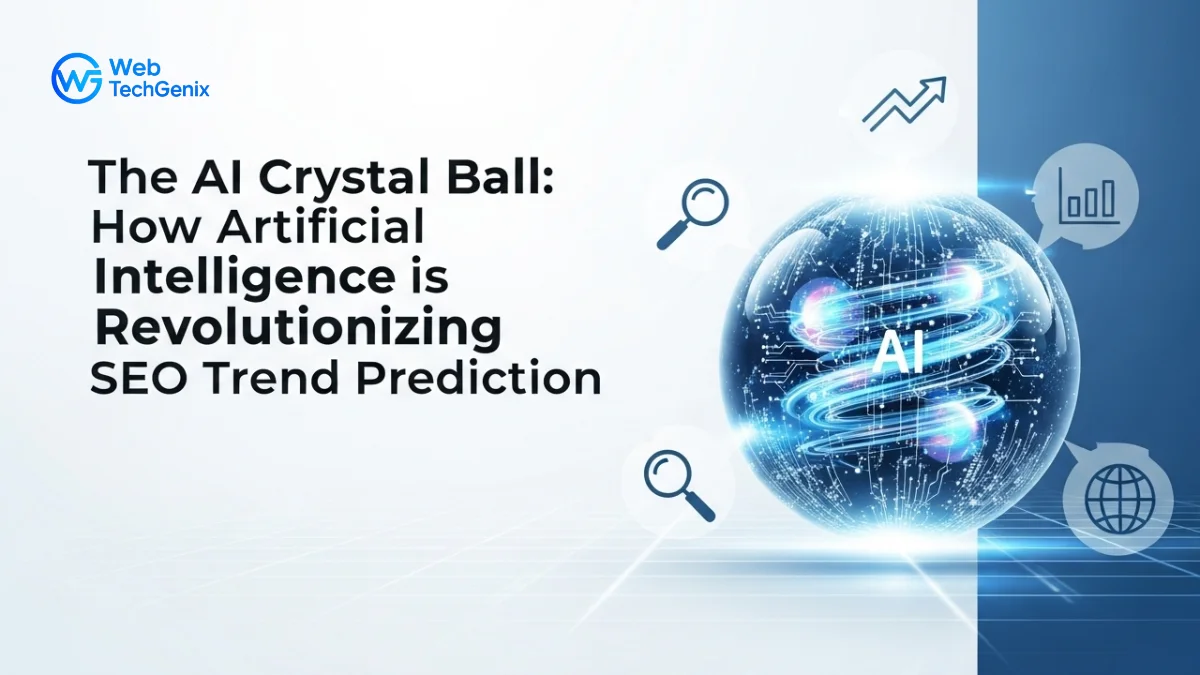 Web TechGenix

The AI Crystal Ball: How Artificial Intelligence is Revolutionizing SEO Trend Prediction

AI